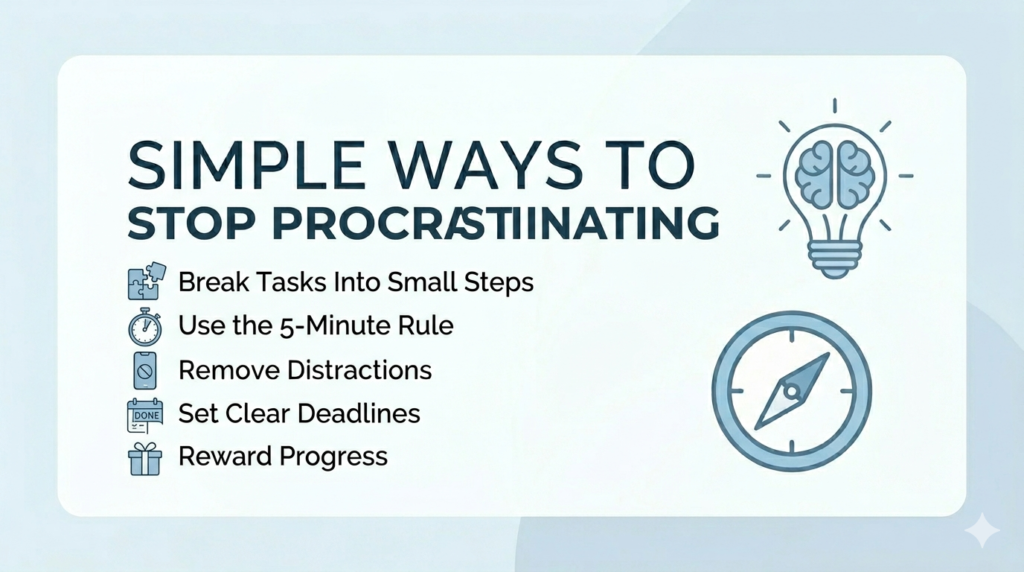 SIMPLE WAYS TO
STOP PROCRASTIINATING

Break Tasks Into Small Steps
Use the 5-Minute Rule
Remove Distractions
DONE
Set Clear Deadlines
Reward Progress